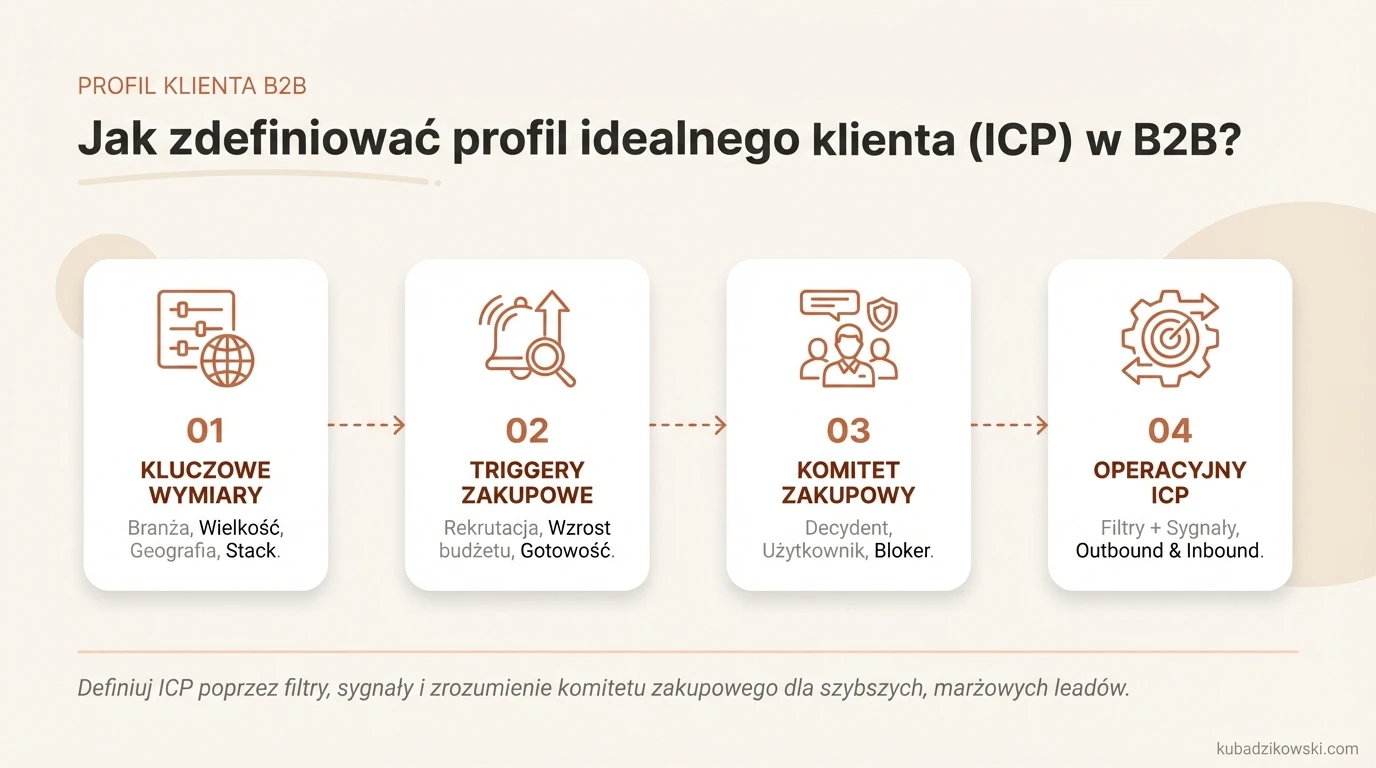 PROFIL KLIENTA B2B

Jak zdefiniować profil idealnego klienta (ICP) w B2B?

01
KLUCZOWE WYMIARY
Branża, Wielkość, Geografia, Stack.

02
TRIGGERY ZAKUPOWE
Rekrutacja, Wzrost budżetu, Gotowość.

03
KOMITET ZAKUPOWY
Decydent, Użytkownik, Bloker.

04
OPERACYJNY ICP
Filtry + Sygnały, Outbound & Inbound.

Definiuj ICP poprzez filtry, sygnały i zrozumienie komitetu zakupowego dla szybszych, marżowych leadów.

kubadzikowski.com